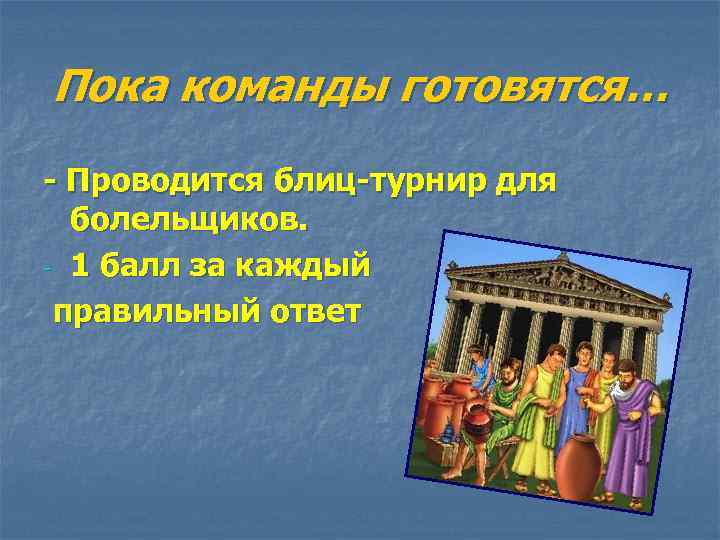 Пока команды готовятся…

- Проводится блиц-турнир для болельщиков.

- 1 балл за каждый правильный ответ